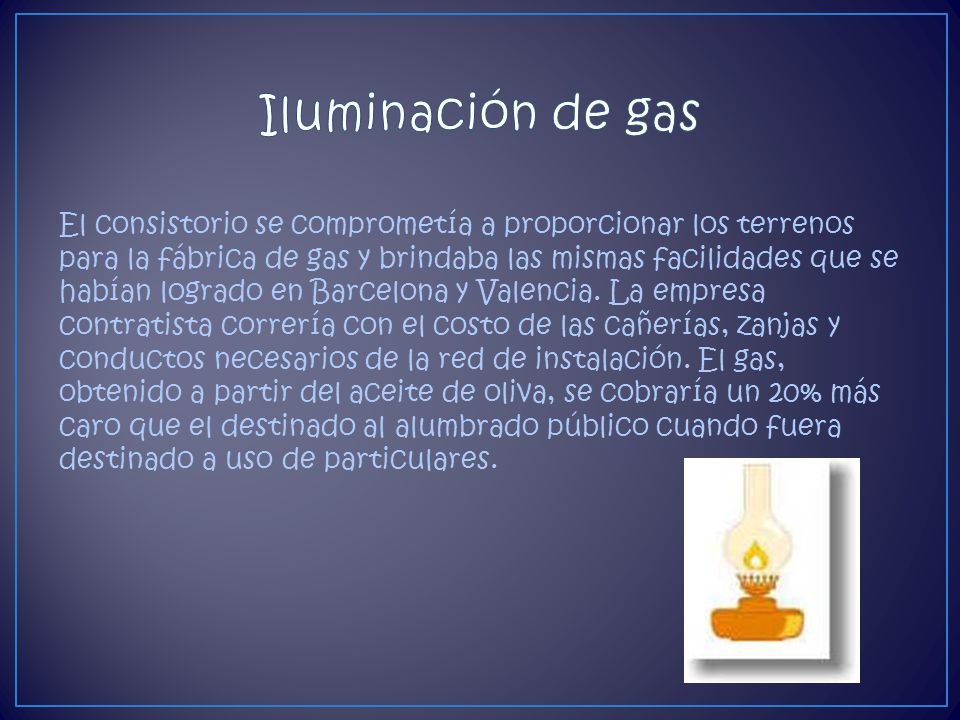 Iluminación de gas

El consistorio se comprometía a proporcionar los terrenos para la fábrica de gas y brindaba las mismas facilidades que se habían logrado en Barcelona y Valencia. La empresa contratista correría con el costo de las cañerías, zanjas y conductos necesarios de la red de instalación. El gas, obtenido a partir del aceite de oliva, se cobraría un 20% más caro que el destinado al alumbrado público cuando fuera destinado a uso de particulares.